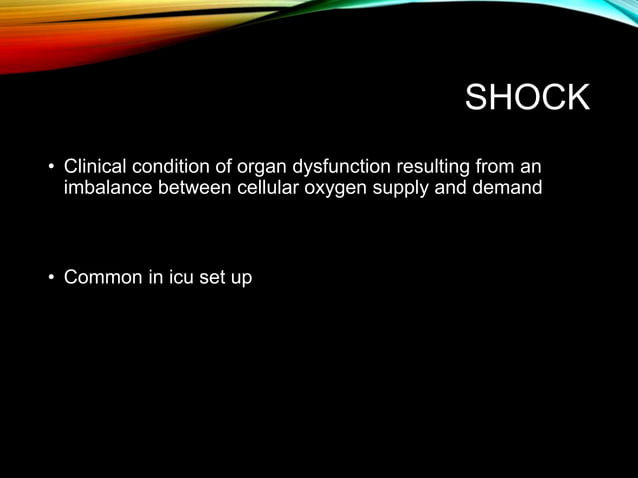 SHOCK

• Clinical condition of organ dysfunction resulting from an imbalance between cellular oxygen supply and demand

• Common in icu set up